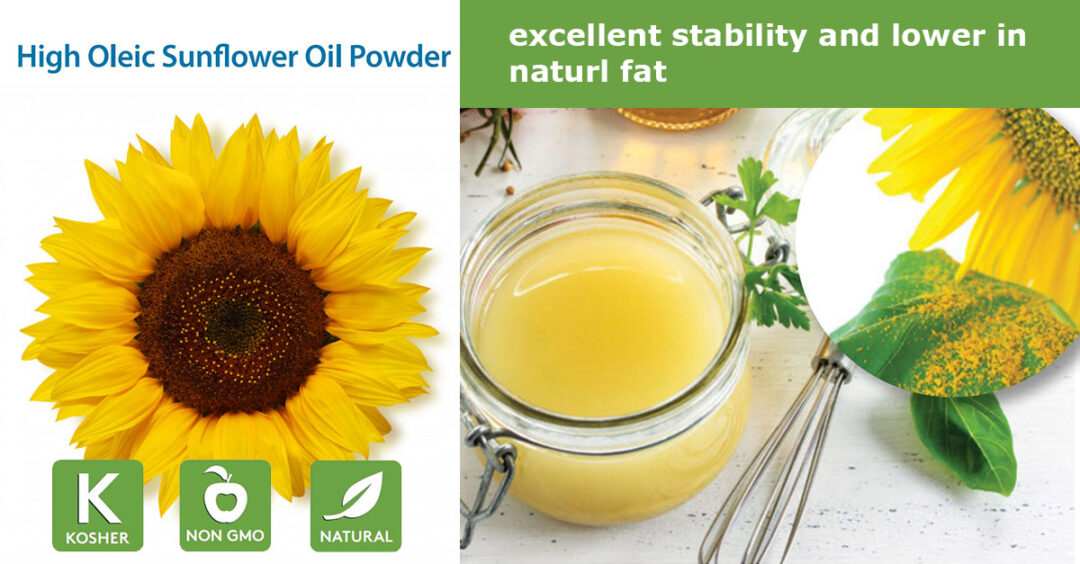 High Oleic Sunflower Oil Powder

excellent stability and lower in naturl fat

K
KOSHER

NON GMO

NATURAL